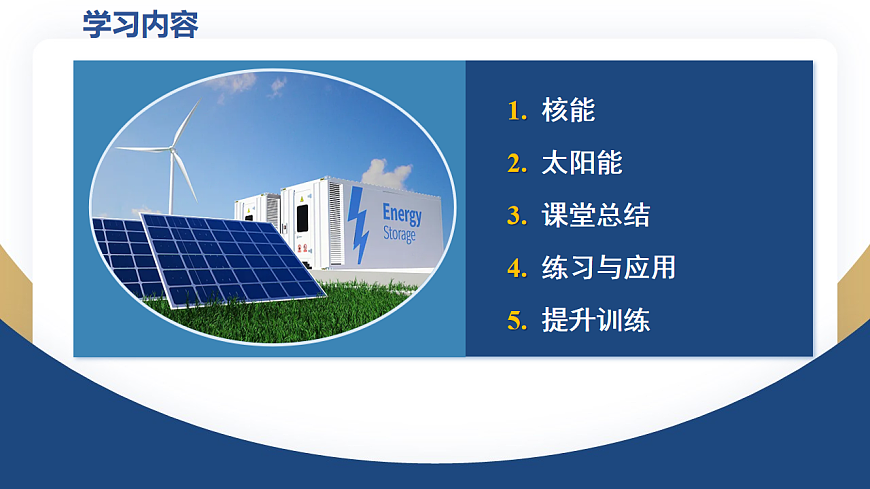 学习内容

Energy Storage

1. 核能

2. 太阳能

3. 课堂总结

4. 练习与应用

5. 提升训练